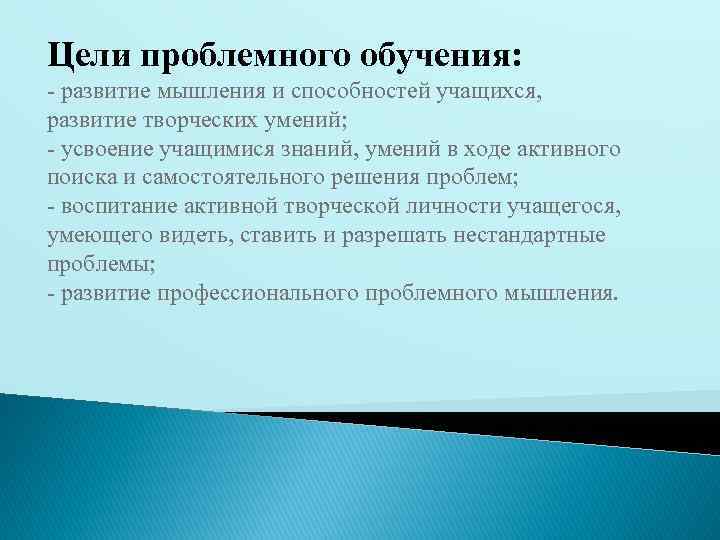 Цели проблемного обучения:

- развитие мышления и способностей учащихся, развитие творческих умений;
- усвоение учащимися знаний, умений в ходе активного поиска и самостоятельного решения проблем;
- воспитание активной творческой личности учащегося, умеющего видеть, ставить и разрешать нестандартные проблемы;
- развитие профессионального проблемного мышления.